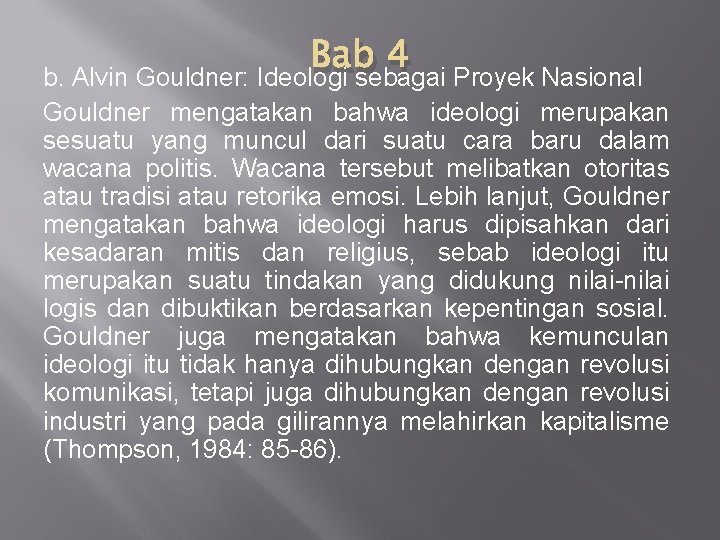 Bab 4

b. Alvin Gouldner: Ideologi sebagai Proyek Nasional

Gouldner mengatakan bahwa ideologi merupakan sesuatu yang muncul dari suatu cara baru dalam wacana politis. Wacana tersebut melibatkan otoritas atau tradisi atau retorika emosi. Lebih lanjut, Gouldner mengatakan bahwa ideologi harus dipisahkan dari kesadaran mitis dan religius, sebab ideologi itu merupakan suatu tindakan yang didukung nilai-nilai logis dan dibuktikan berdasarkan kepentingan sosial. Gouldner juga mengatakan bahwa kemunculan ideologi itu tidak hanya dihubungkan dengan revolusi komunikasi, tetapi juga dihubungkan dengan revolusi industri yang pada gilirannya melahirkan kapitalisme (Thompson, 1984: 85-86).